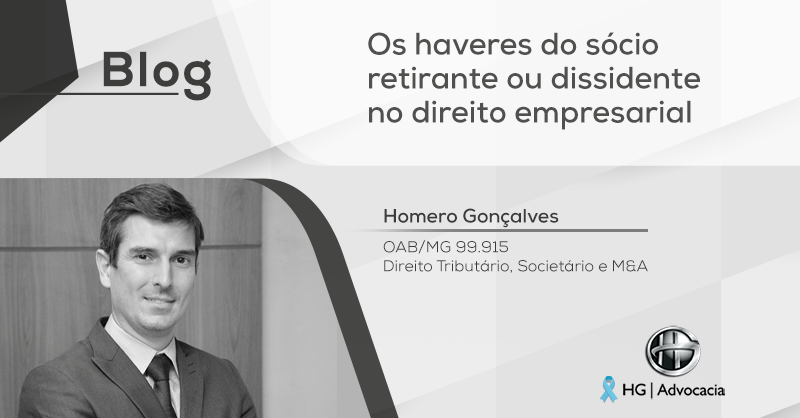 Blog

Os haveres do sócio retirante ou dissidente no direito empresarial

Homero Gonçalves

OAB/MG 99.915
Direito Tributário, Societário e M&A

HG | Advocacia